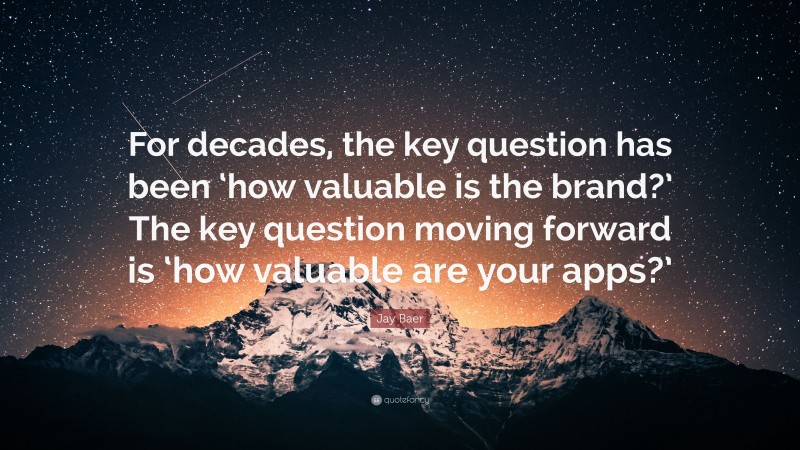 For decades, the key question has been ‘how valuable is the brand?’ The key question moving forward is ‘how valuable are your apps?’

Jay Baer

quotefancy